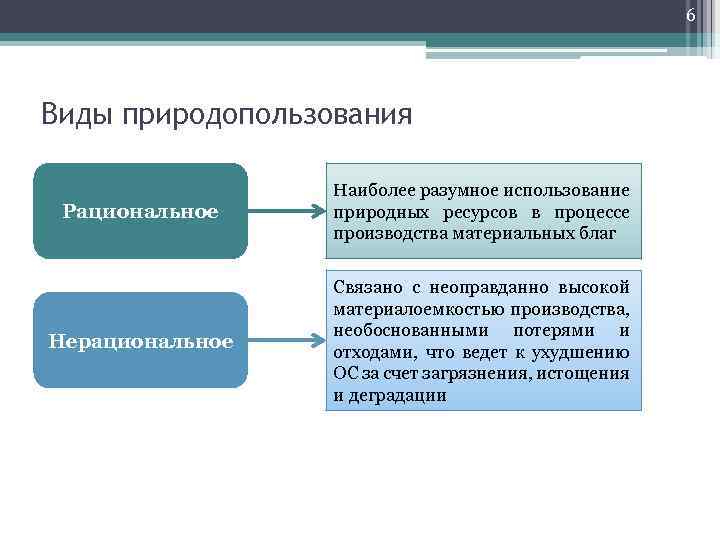 6

Виды природопользования

Рациональное

Наиболее разумное использование природных ресурсов в процессе производства материальных благ

Нерациональное

Связано с неоправданно высокой материалоемкостью производства, необоснованными потерями и отходами, что ведет к ухудшению ОС за счет загрязнения, истощения и деградации